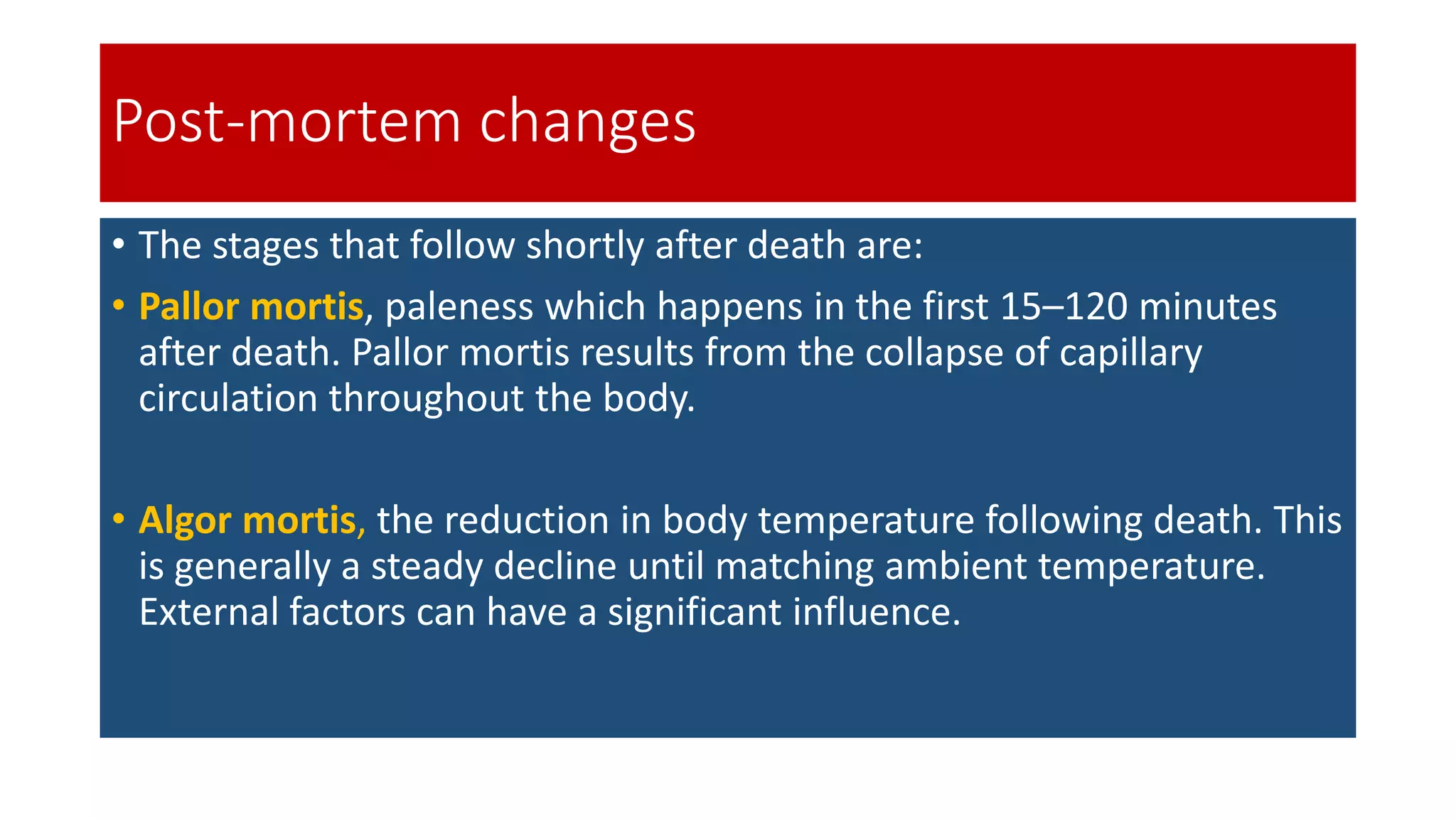 Post-mortem changes

• The stages that follow shortly after death are:

• Pallor mortis, paleness which happens in the first 15–120 minutes after death. Pallor mortis results from the collapse of capillary circulation throughout the body.

• Algor mortis, the reduction in body temperature following death. This is generally a steady decline until matching ambient temperature. External factors can have a significant influence.